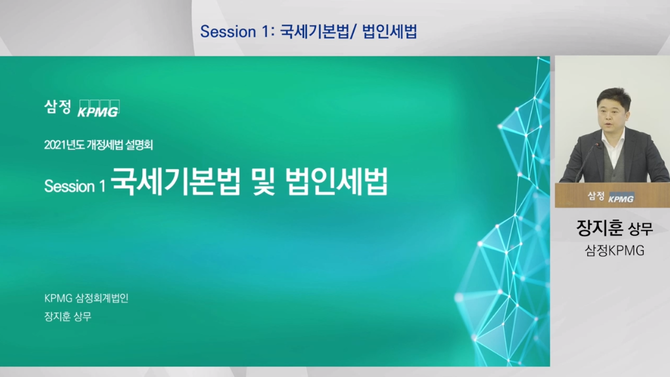 Session 1: 국세기본법/ 법인세법

삼정 KPMG

2021년도 개정세법 설명회

Session 1 국세기본법 및 법인세법

KPMG 삼정회계법인
장지훈 상무

삼정 KPMG

장지훈 상무
삼정KPMG